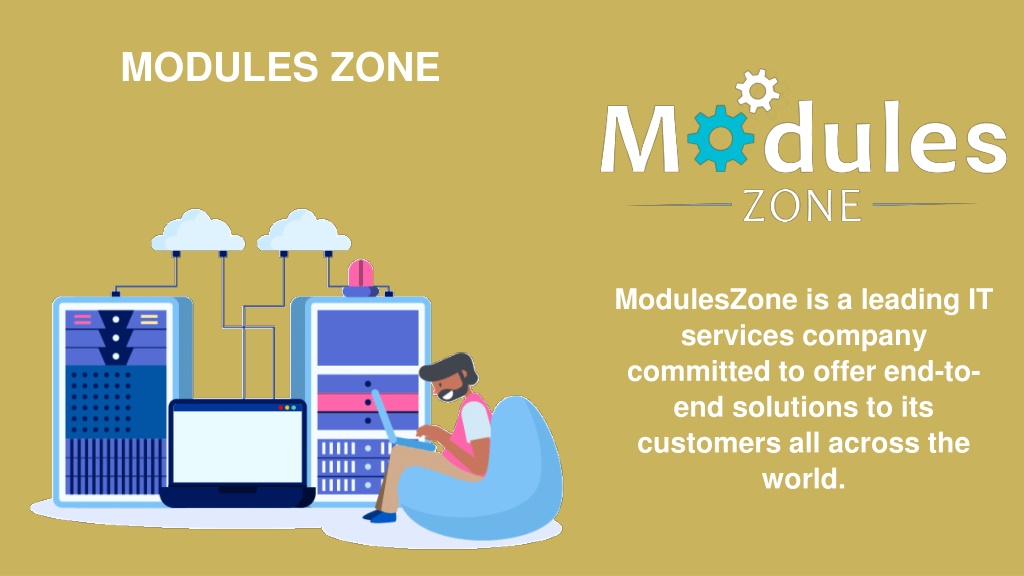 MODULES ZONE

Modules
ZONE

ModulesZone is a leading IT services company committed to offer end-to-end solutions to its customers all across the world.